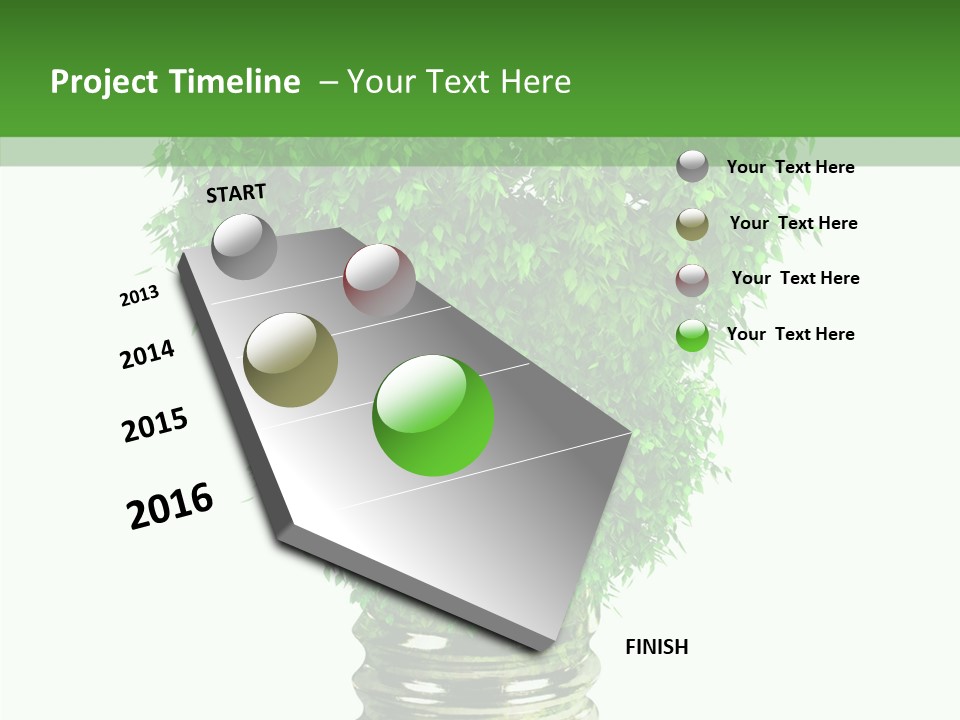 Project Timeline – Your Text Here

START

2013

2014

2015

2016

FINISH

Your Text Here

Your Text Here

Your Text Here

Your Text Here